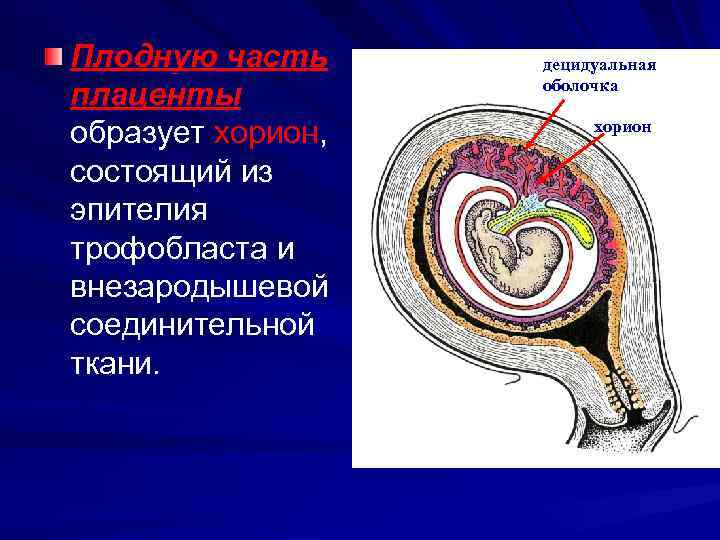 Плодную часть плаценты образует хорион, состоящий из эпителия трофобласта и внезародышевой соединительной ткани.

децидуальная оболочка

хорион